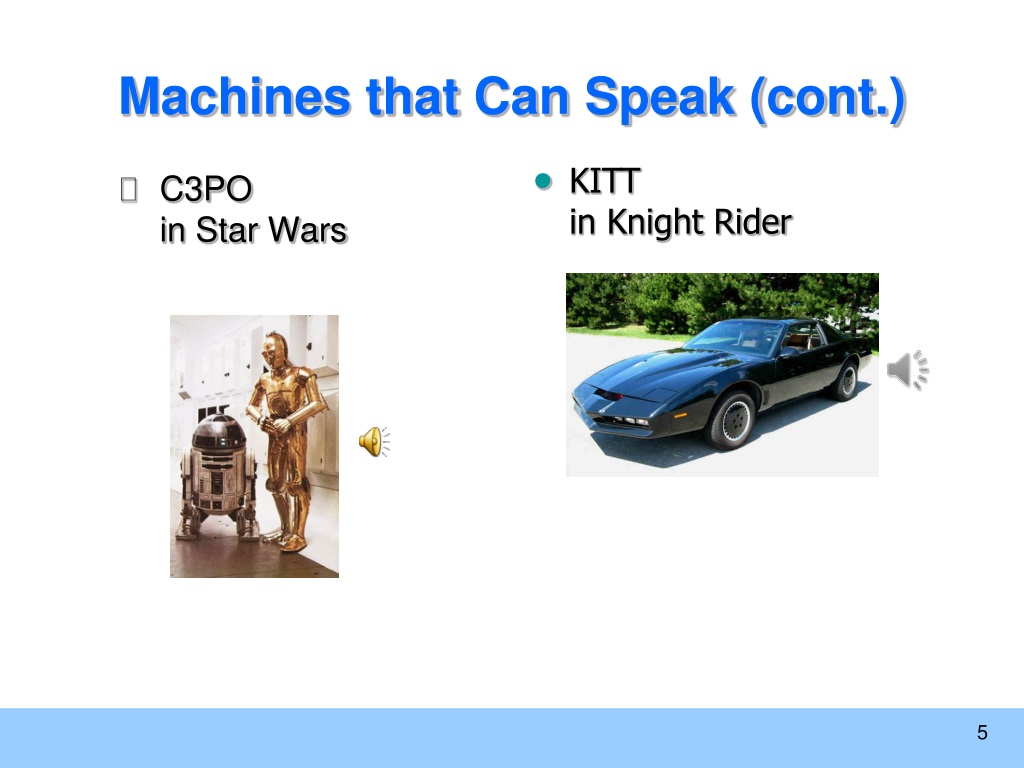 Machines that Can Speak (cont.)

C3PO
in Star Wars

KITT
in Knight Rider

5